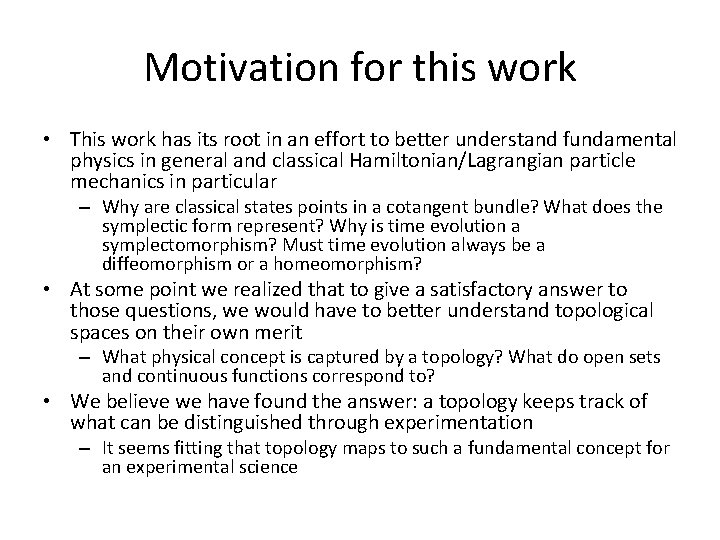 Motivation for this work

• This work has its root in an effort to better understand fundamental physics in general and classical Hamiltonian/Lagrangian particle mechanics in particular

– Why are classical states points in a cotangent bundle? What does the symplectic form represent? Why is time evolution a symplectomorphism? Must time evolution always be a diffeomorphism or a homeomorphism?

• At some point we realized that to give a satisfactory answer to those questions, we would have to better understand topological spaces on their own merit

– What physical concept is captured by a topology? What do open sets and continuous functions correspond to?

• We believe we have found the answer: a topology keeps track of what can be distinguished through experimentation

– It seems fitting that topology maps to such a fundamental concept for an experimental science